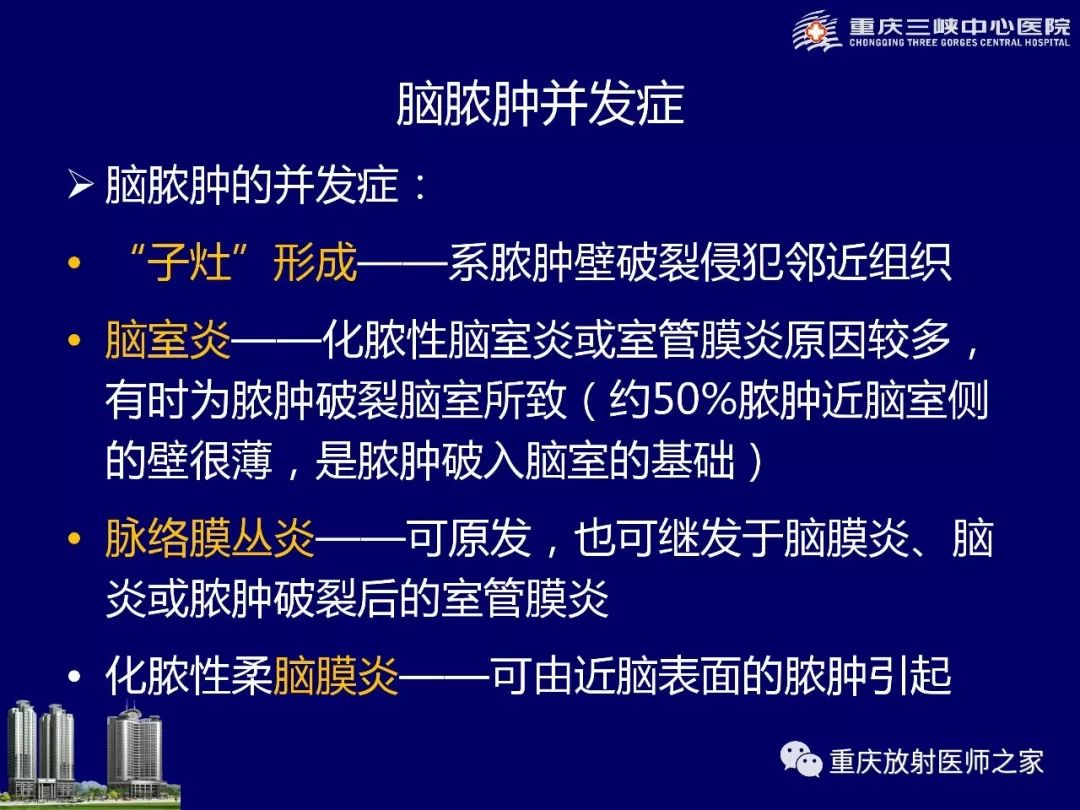 重庆三峡中心医院
CHONGQING THREE GORGES CENTRAL HOSPITAL

脑脓肿并发症

➢ 脑脓肿的并发症：

• “子灶”形成——系脓肿壁破裂侵犯邻近组织

• 脑室炎——化脓性脑室炎或室管膜炎原因较多，有时为脓肿破裂脑室所致（约50%脓肿近脑室侧的壁很薄，是脓肿破入脑室的基础）

• 脉络膜丛炎——可原发，也可继发于脑膜炎、脑炎或脓肿破裂后的室管膜炎

• 化脓性柔脑膜炎——可由近脑表面的脓肿引起

重庆放射医师之家